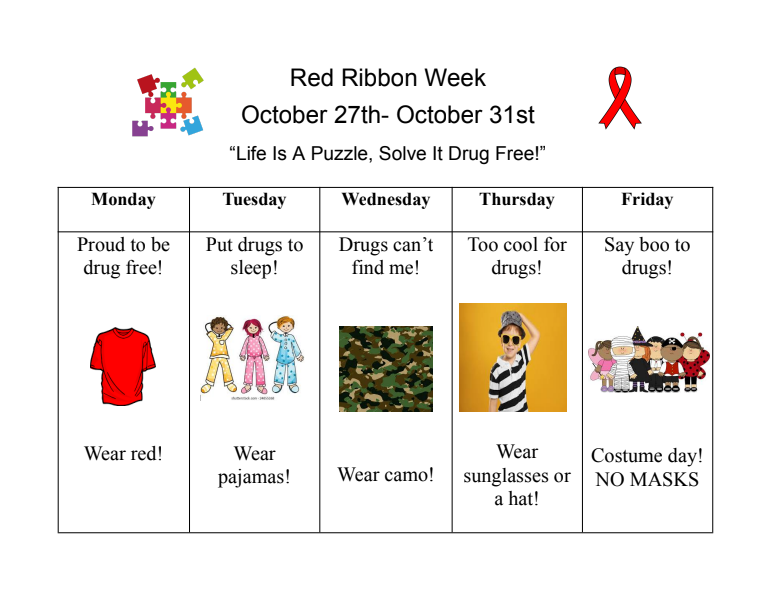 Red Ribbon Week
October 27th- October 31st
“Life Is A Puzzle, Solve It Drug Free!”

| Monday | Tuesday | Wednesday | Thursday | Friday |
|---|---|---|---|---|
| Proud to be drug free! Wear red! | Put drugs to sleep! Wear pajamas! | Drugs can’t find me! Wear camo! | Too cool for drugs! Wear sunglasses or a hat! | Say boo to drugs! Costume day! NO MASKS |